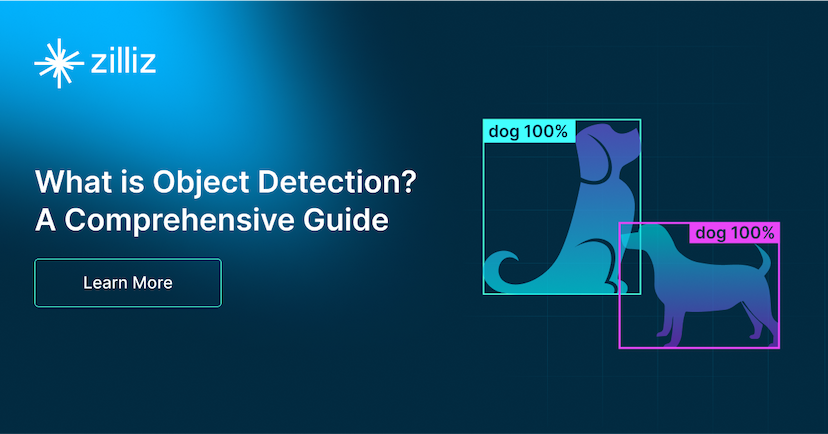 zilliz

What is Object Detection? A Comprehensive Guide

Learn More

dog 100%

dog 100%